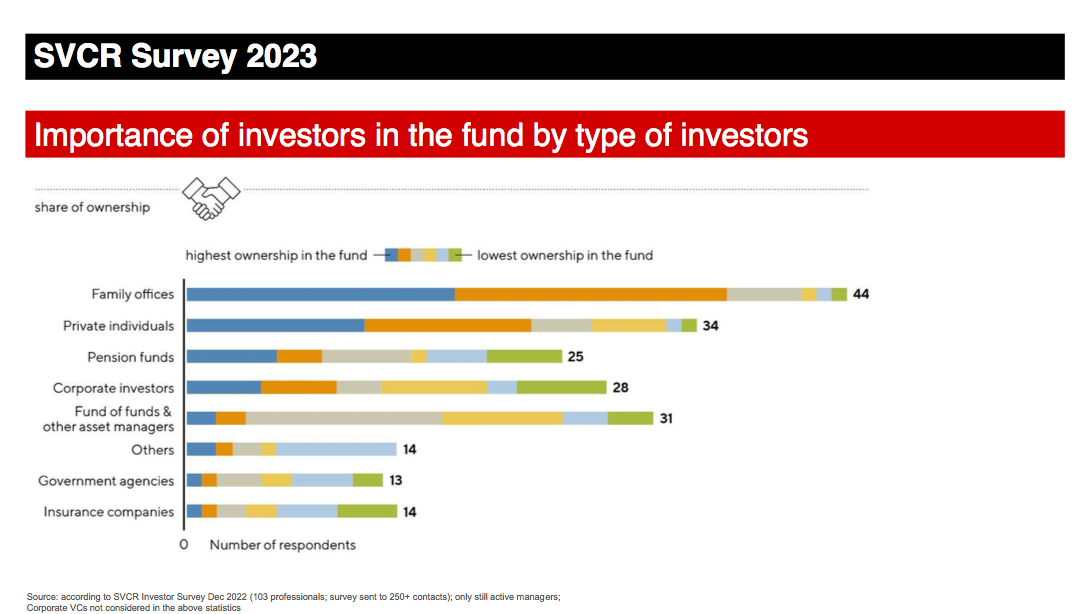 SVCR Survey 2023

Importance of investors in the fund by type of investors

share of ownership

highest ownership in the fund — lowest ownership in the fund

Family offices 44
Private individuals 34
Pension funds 25
Corporate investors 28
Fund of funds & other asset managers 31
Others 14
Government agencies 13
Insurance companies 14

0 Number of respondents

Source: according to SVCR Investor Survey Dec 2022 (103 professionals; survey sent to 250+ contacts); only still active managers; Corporate VCs not considered in the above statistics